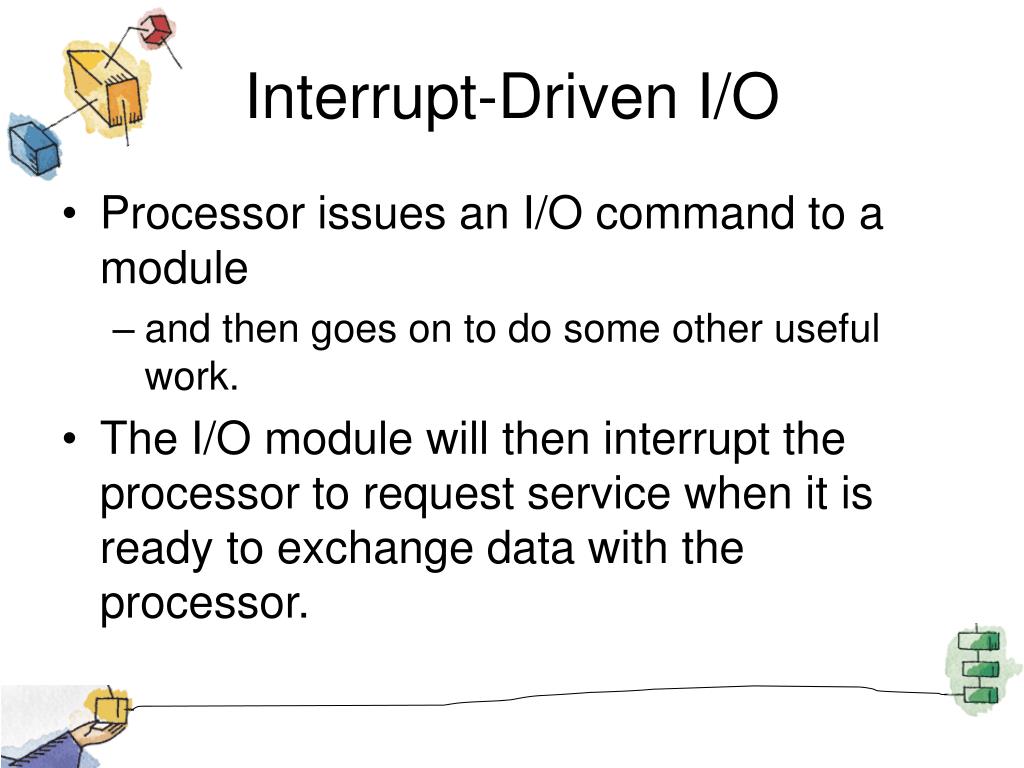 Interrupt-Driven I/O

• Processor issues an I/O command to a module
– and then goes on to do some other useful work.
• The I/O module will then interrupt the processor to request service when it is ready to exchange data with the processor.